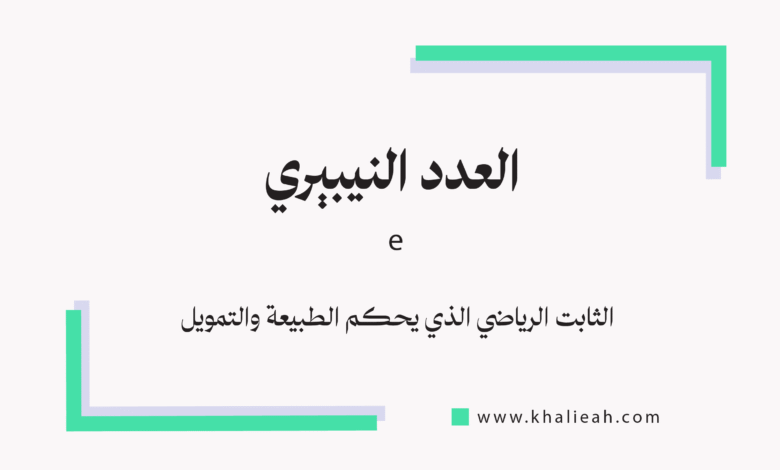 العدد النيبيري

e

الثابت الرياضي الذي يحكم الطبيعة والتمويل

www.khalieah.com